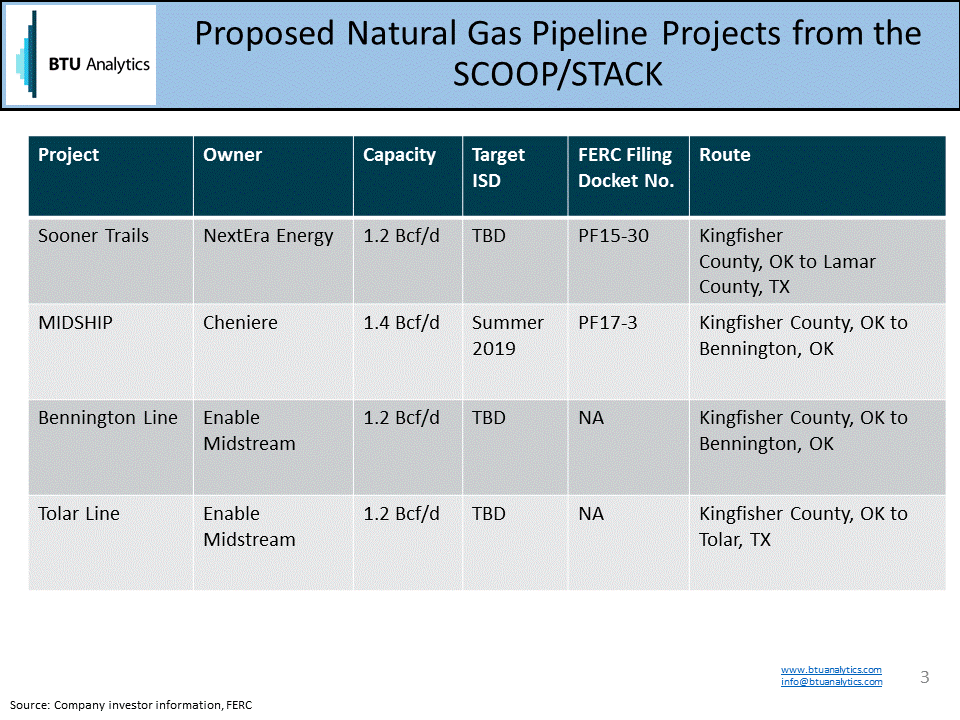 BTU Analytics

Proposed Natural Gas Pipeline Projects from the SCOOP/STACK

| Project | Owner | Capacity | Target ISD | FERC Filing Docket No. | Route |
|---|---|---|---|---|---|
| Sooner Trails | NextEra Energy | 1.2 Bcf/d | TBD | PF15-30 | Kingfisher County, OK to Lamar County, TX |
| MIDSHIP | Cheniere | 1.4 Bcf/d | Summer 2019 | PF17-3 | Kingfisher County, OK to Bennington, OK |
| Bennington Line | Enable Midstream | 1.2 Bcf/d | TBD | NA | Kingfisher County, OK to Bennington, OK |
| Tolar Line | Enable Midstream | 1.2 Bcf/d | TBD | NA | Kingfisher County, OK to Tolar, TX |

www.btuanalytics.com
info@btuanalytics.com
3

Source: Company investor information, FERC